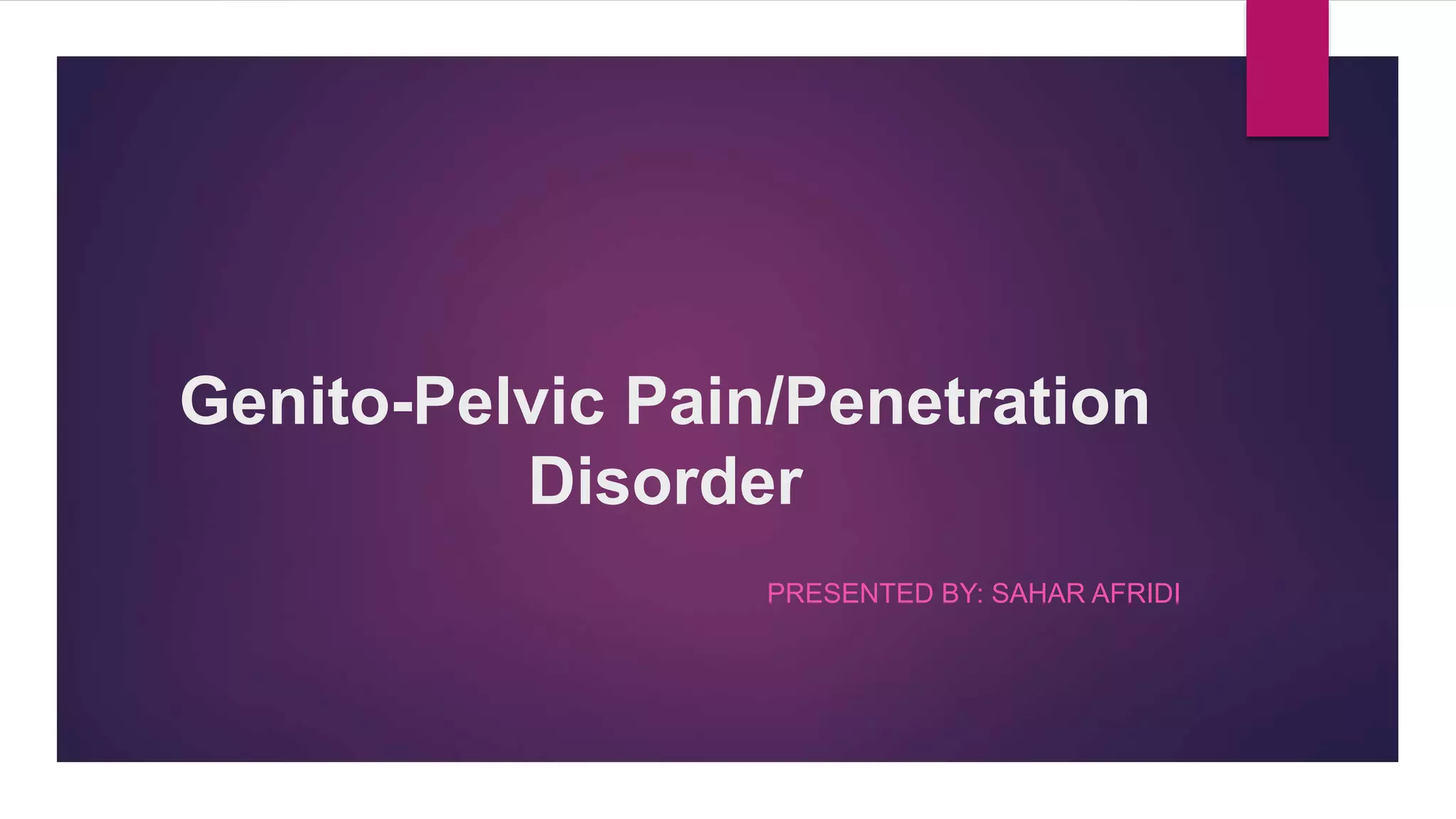 Genito-Pelvic Pain/Penetration Disorder

PRESENTED BY: SAHAR AFRIDI